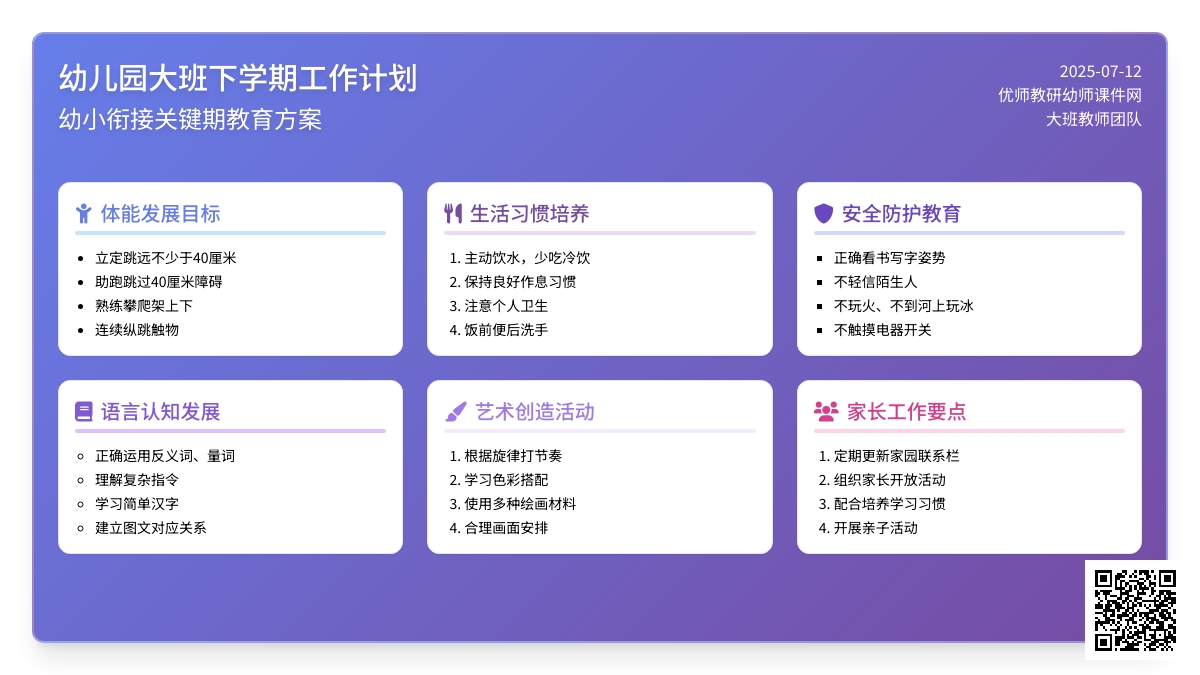 幼儿园大班下学期工作计划
幼小衔接关键期教育方案

2025-07-12
优师教研幼师课件网
大班教师团队

体能发展目标
- 立定跳远不少于40厘米
- 助跑跳过40厘米障碍
- 熟练攀爬架上下
- 连续纵跳触物

生活习惯培养
1. 主动饮水，少吃冷饮
2. 保持良好作息习惯
3. 注意个人卫生
4. 饭前便后洗手

安全防护教育
- 正确看书写字姿势
- 不轻信陌生人
- 不玩火、不到河上玩冰
- 不触摸电器开关

语言认知发展
- 正确运用反义词、量词
- 理解复杂指令
- 学习简单汉字
- 建立图文对应关系

艺术创造活动
1. 根据旋律打节奏
2. 学习色彩搭配
3. 使用多种绘画材料
4. 合理画面安排

家长工作要点
1. 定期更新家园联系栏
2. 组织家长开放活动
3. 配合培养学习习惯
4. 开展亲子活动